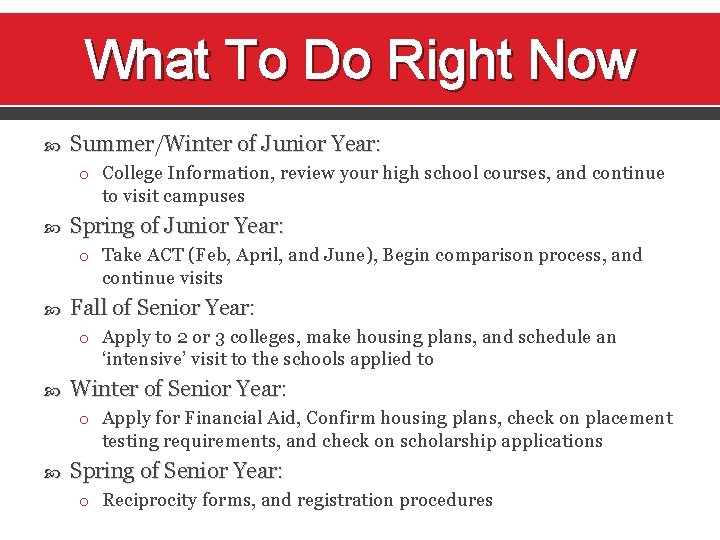 What To Do Right Now

Summer/Winter of Junior Year:

College Information, review your high school courses, and continue to visit campuses

Spring of Junior Year:

Take ACT (Feb, April, and June), Begin comparison process, and continue visits

Fall of Senior Year:

Apply to 2 or 3 colleges, make housing plans, and schedule an ‘intensive’ visit to the schools applied to

Winter of Senior Year:

Apply for Financial Aid, Confirm housing plans, check on placement testing requirements, and check on scholarship applications

Spring of Senior Year:

Reciprocity forms, and registration procedures